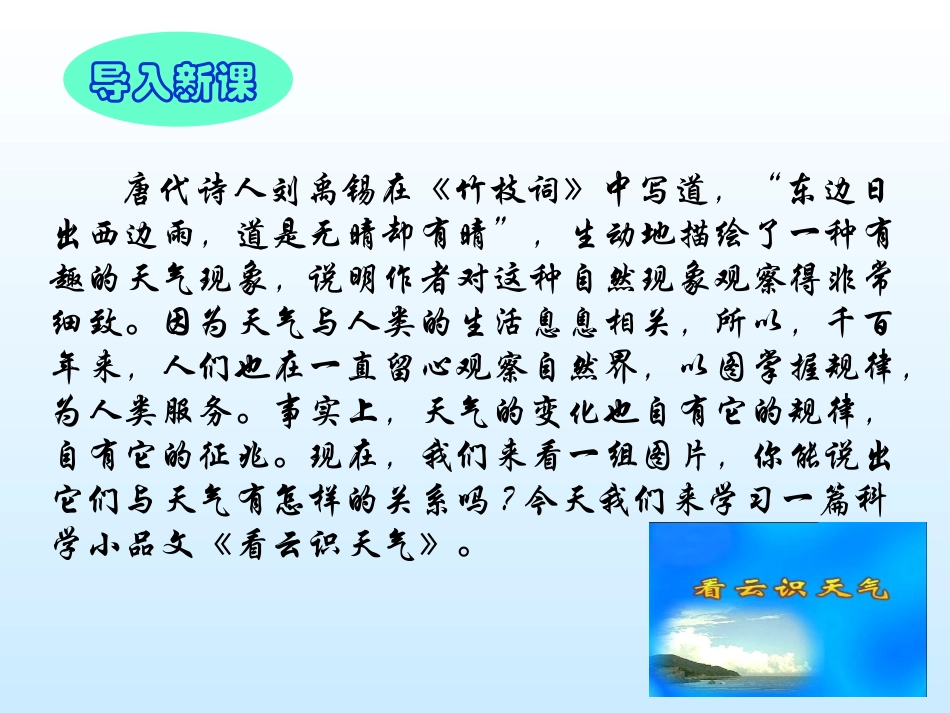 导入新课

唐代诗人刘禹锡在《竹枝词》中写道，“东边日出西边雨，道是无晴却有晴”，生动地描绘了一种有趣的天气现象，说明作者对这种自然现象观察得非常细致。因为天气与人类的生活息息相关，所以，千百年来，人们也在一直留心观察自然界，以图掌握规律，为人类服务。事实上，天气的变化也自有它的规律，自有它的征兆。现在，我们来看一组图片，你能说出它们与天气有怎样的关系吗？今天我们来学习一篇科学小品文《看云识天气》。

看云识天气